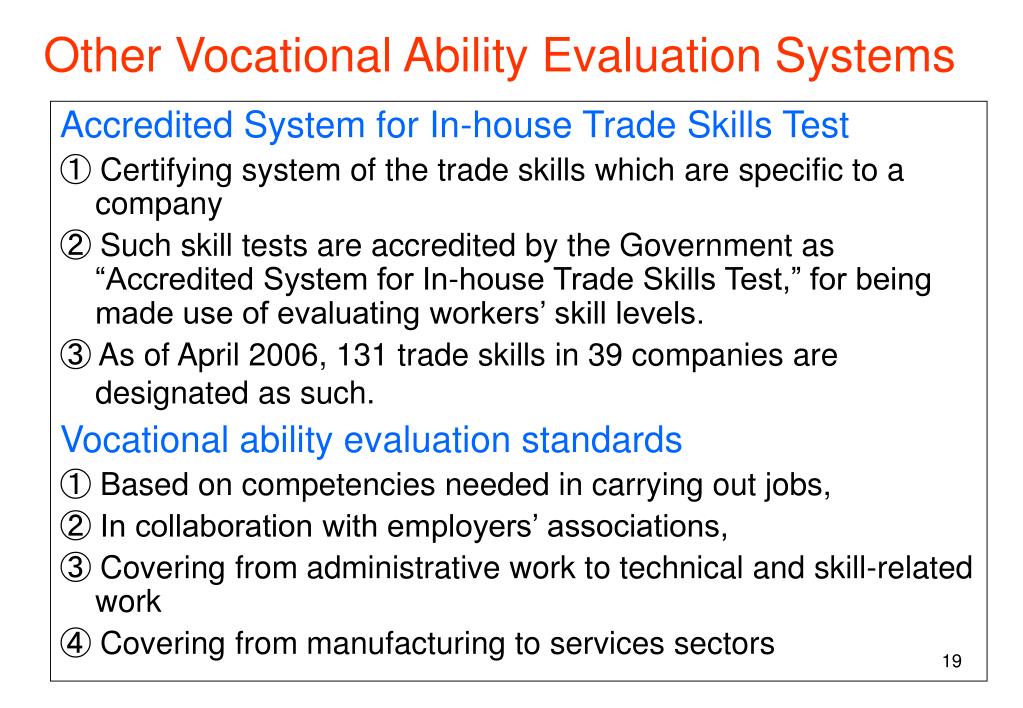 Other Vocational Ability Evaluation Systems

Accredited System for In-house Trade Skills Test

① Certifying system of the trade skills which are specific to a company

② Such skill tests are accredited by the Government as “Accredited System for In-house Trade Skills Test,” for being made use of evaluating workers’ skill levels.

③ As of April 2006, 131 trade skills in 39 companies are designated as such.

Vocational ability evaluation standards

① Based on competencies needed in carrying out jobs,

② In collaboration with employers’ associations,

③ Covering from administrative work to technical and skill-related work

④ Covering from manufacturing to services sectors

19